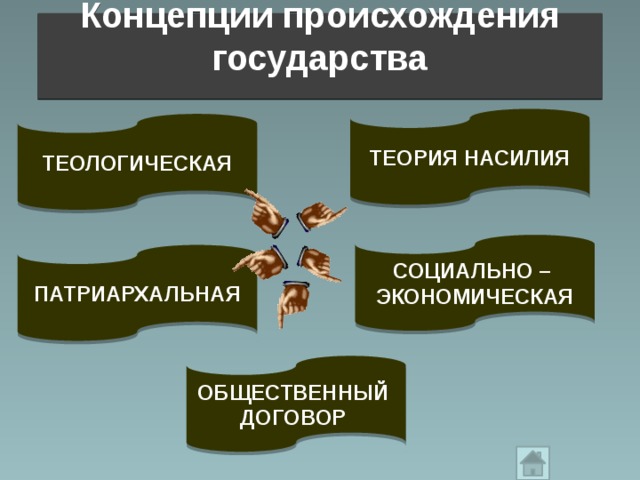 Концепции происхождения государства

ТЕОЛОГИЧЕСКАЯ

ТЕОРИЯ НАСИЛИЯ

ПАТРИАРХАЛЬНАЯ

СОЦИАЛЬНО – ЭКОНОМИЧЕСКАЯ

ОБЩЕСТВЕННЫЙ ДОГОВОР